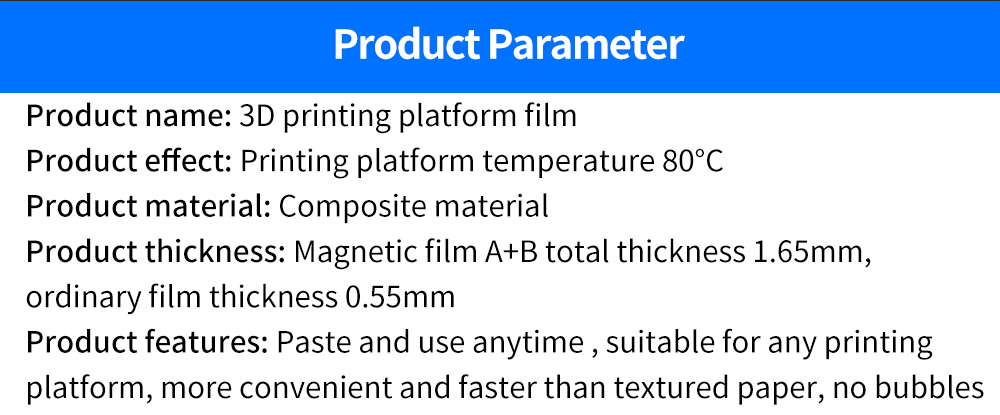 Product Parameter

Product name: 3D printing platform film
Product effect: Printing platform temperature 80°C
Product material: Composite material
Product thickness: Magnetic film A+B total thickness 1.65mm, ordinary film thickness 0.55mm
Product features: Paste and use anytime , suitable for any printing platform, more convenient and faster than textured paper, no bubbles